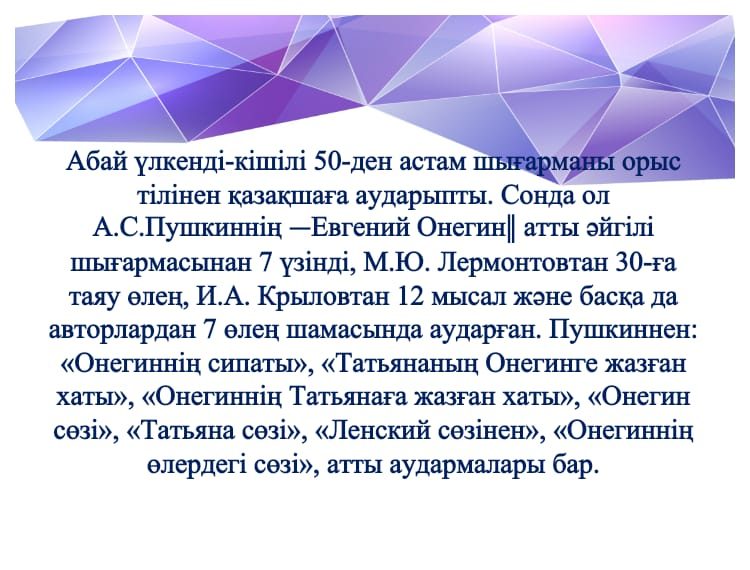 Абай үлкенді-кішілі 50-ден астам шығарманы орыс тілінен қазақшаға аударыпты. Сонда ол А.С.Пушкиннің ―Евгений Онегин‖ атты әйгілі шығармасынан 7 үзінді, М.Ю. Лермонтовтан 30-ға таяу өлең, И.А. Крыловтан 12 мысал және басқа да авторлардан 7 өлең шамасында аударған. Пушкиннен: «Онегиннің сипаты», «Татьянаның Онегинге жазған хаты», «Онегиннің Татьянаға жазған хаты», «Онегин сөзі», «Татьяна сөзі», «Ленский сөзінен», «Онегиннің өлердегі сөзі», атты аудармалары бар.